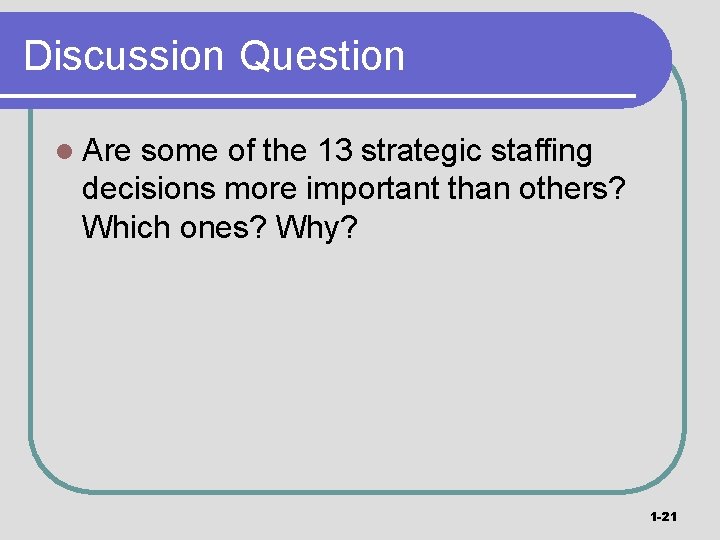 Discussion Question

Are some of the 13 strategic staffing decisions more important than others? Which ones? Why?

1-21